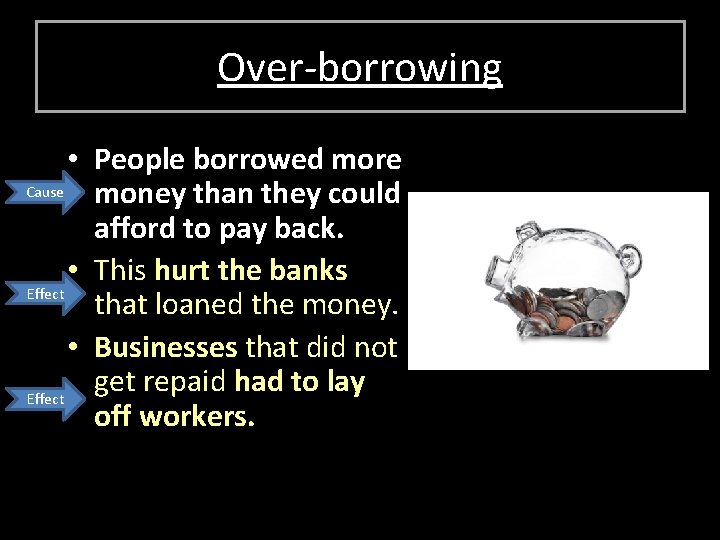 Over-borrowing

Cause
• People borrowed more money than they could afford to pay back.

Effect
• This hurt the banks that loaned the money.

Effect
• Businesses that did not get repaid had to lay off workers.